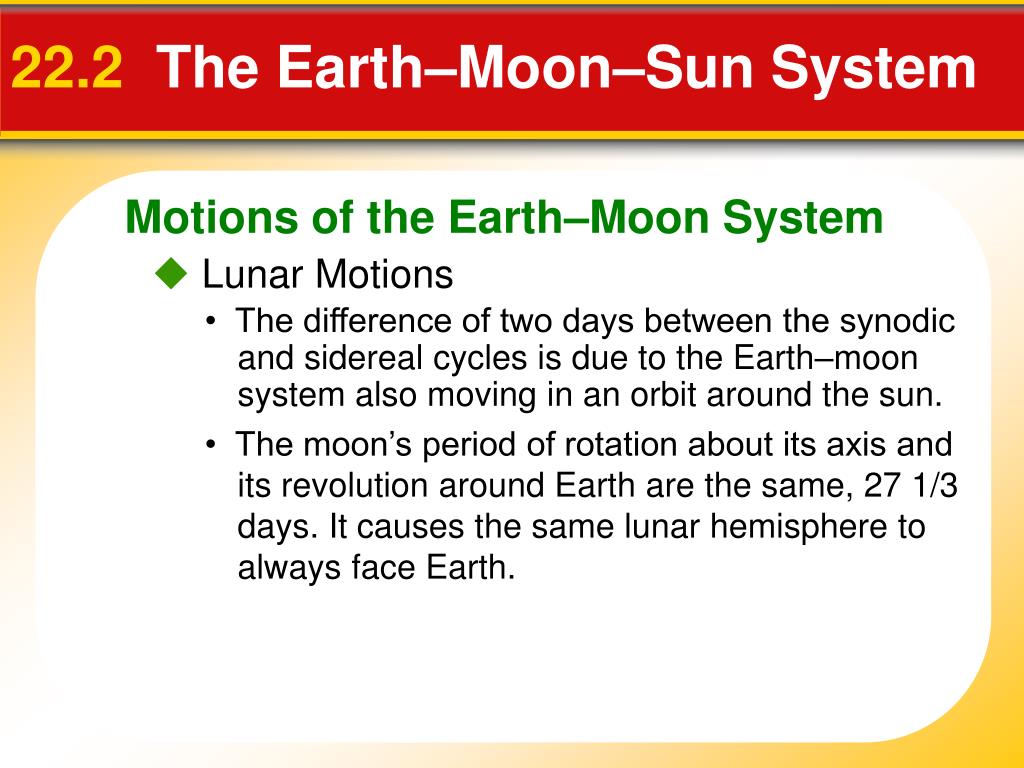 22.2 The Earth–Moon–Sun System

Motions of the Earth–Moon System

◆ Lunar Motions

• The difference of two days between the synodic and sidereal cycles is due to the Earth–moon system also moving in an orbit around the sun.

• The moon's period of rotation about its axis and its revolution around Earth are the same, 27 1/3 days. It causes the same lunar hemisphere to always face Earth.